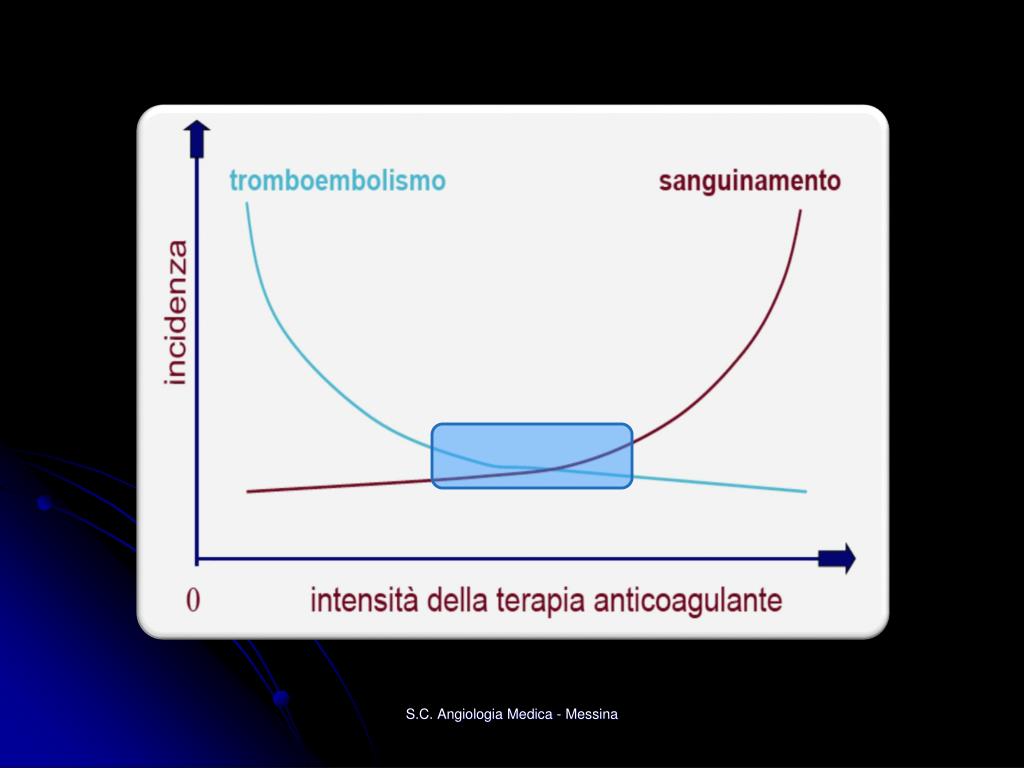 tromboembolismo

sanguinamento

incidenza

0

intensità della terapia anticoagulante

S.C. Angiologia Medica - Messina